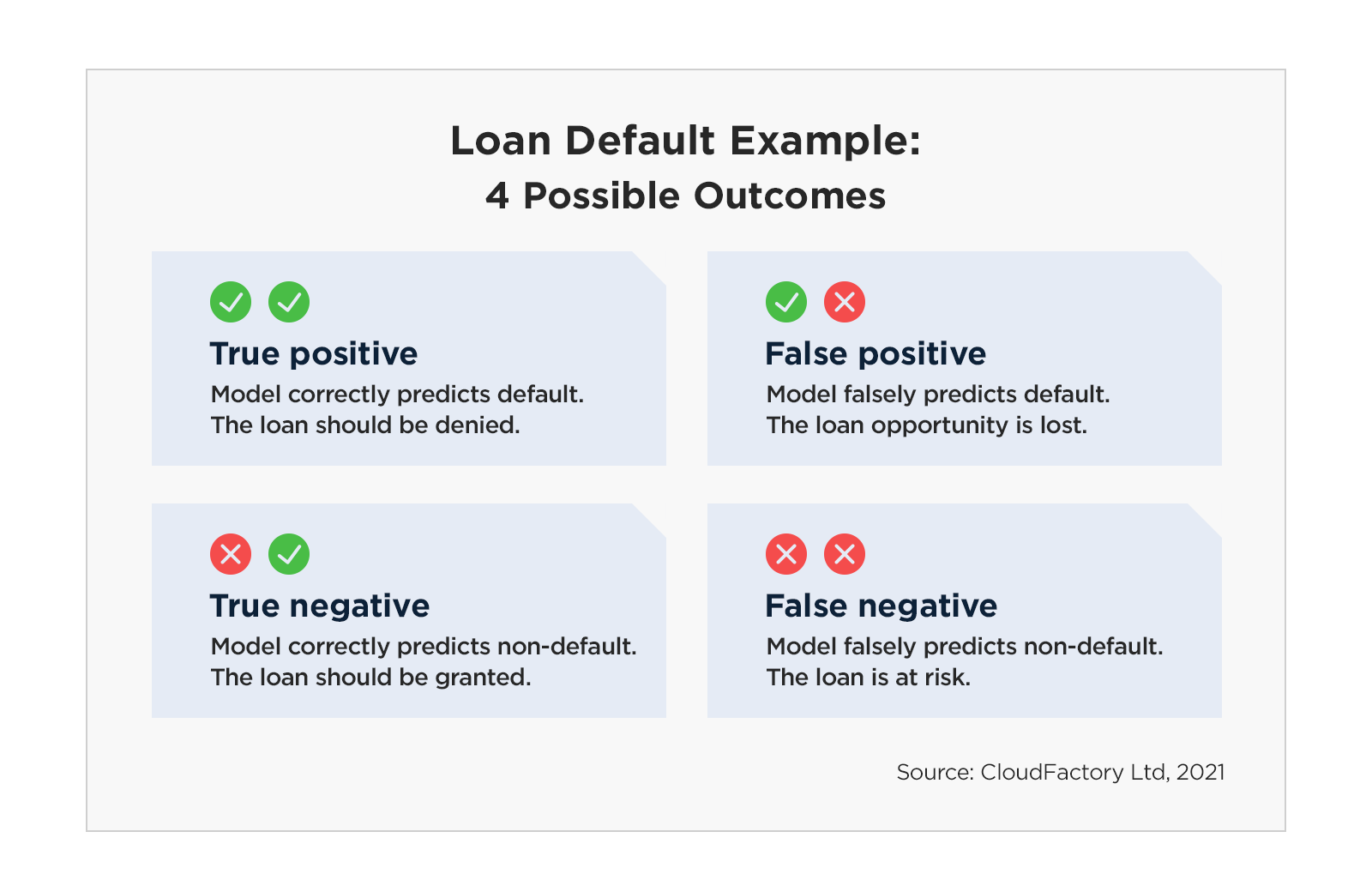 Loan Default Example:
4 Possible Outcomes

True positive
Model correctly predicts default. The loan should be denied.

False positive
Model falsely predicts default. The loan opportunity is lost.

True negative
Model correctly predicts non-default. The loan should be granted.

False negative
Model falsely predicts non-default. The loan is at risk.

Source: CloudFactory Ltd, 2021